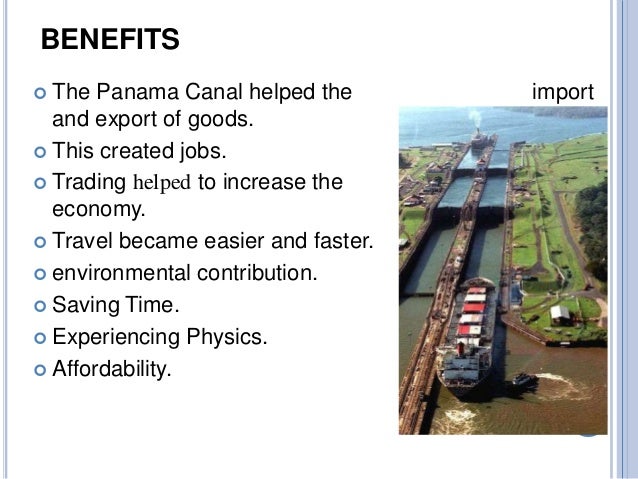 BENEFITS

The Panama Canal helped the import and export of goods.

This created jobs.

Trading helped to increase the economy.

Travel became easier and faster.

environmental contribution.

Saving Time.

Experiencing Physics.

Affordability.